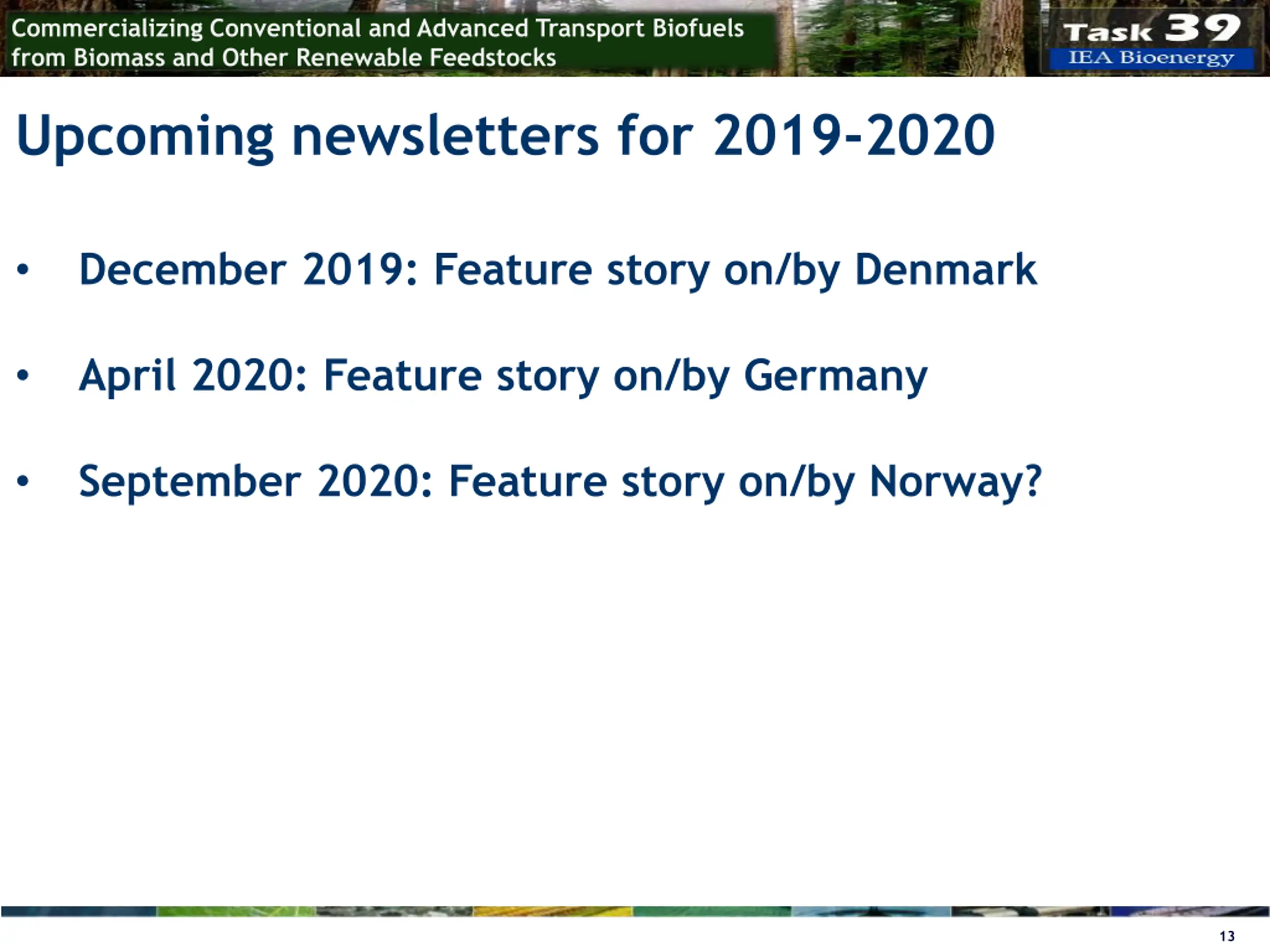 Commercializing Conventional and Advanced Transport Biofuels from Biomass and Other Renewable Feedstocks

Task 39
IEA Bioenergy

Upcoming newsletters for 2019-2020

• December 2019: Feature story on/by Denmark

• April 2020: Feature story on/by Germany

• September 2020: Feature story on/by Norway?

13